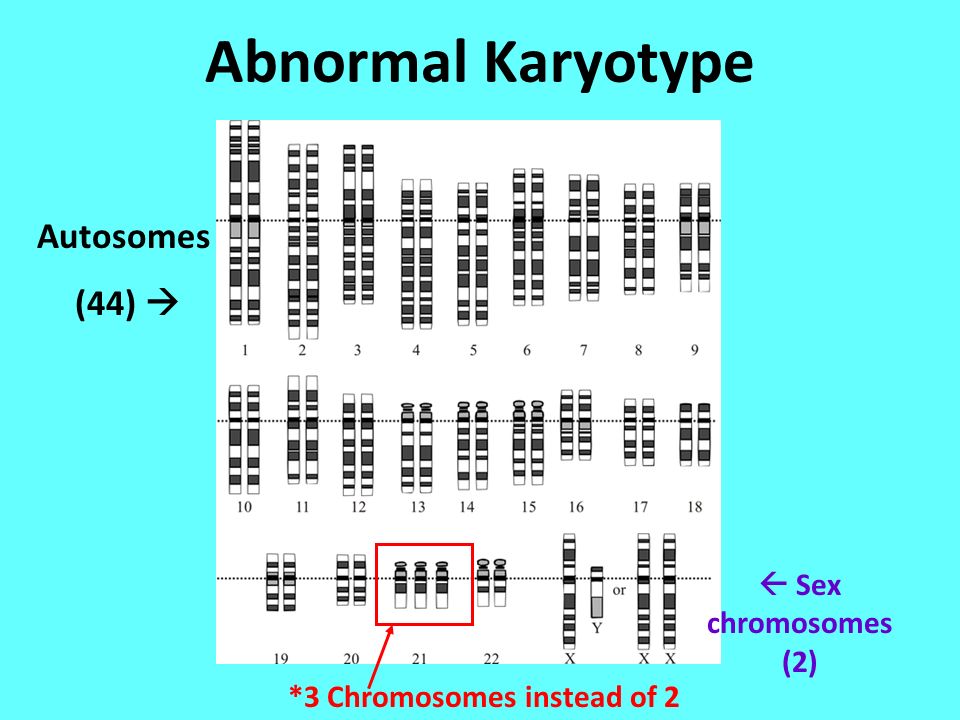 Abnormal Karyotype

Autosomes

(44) →

1 2 3 4 5 6 7 8 9

10 11 12 13 14 15 16 17 18

19 20 21 22 X Y or X X

← Sex chromosomes (2)

*3 Chromosomes instead of 2